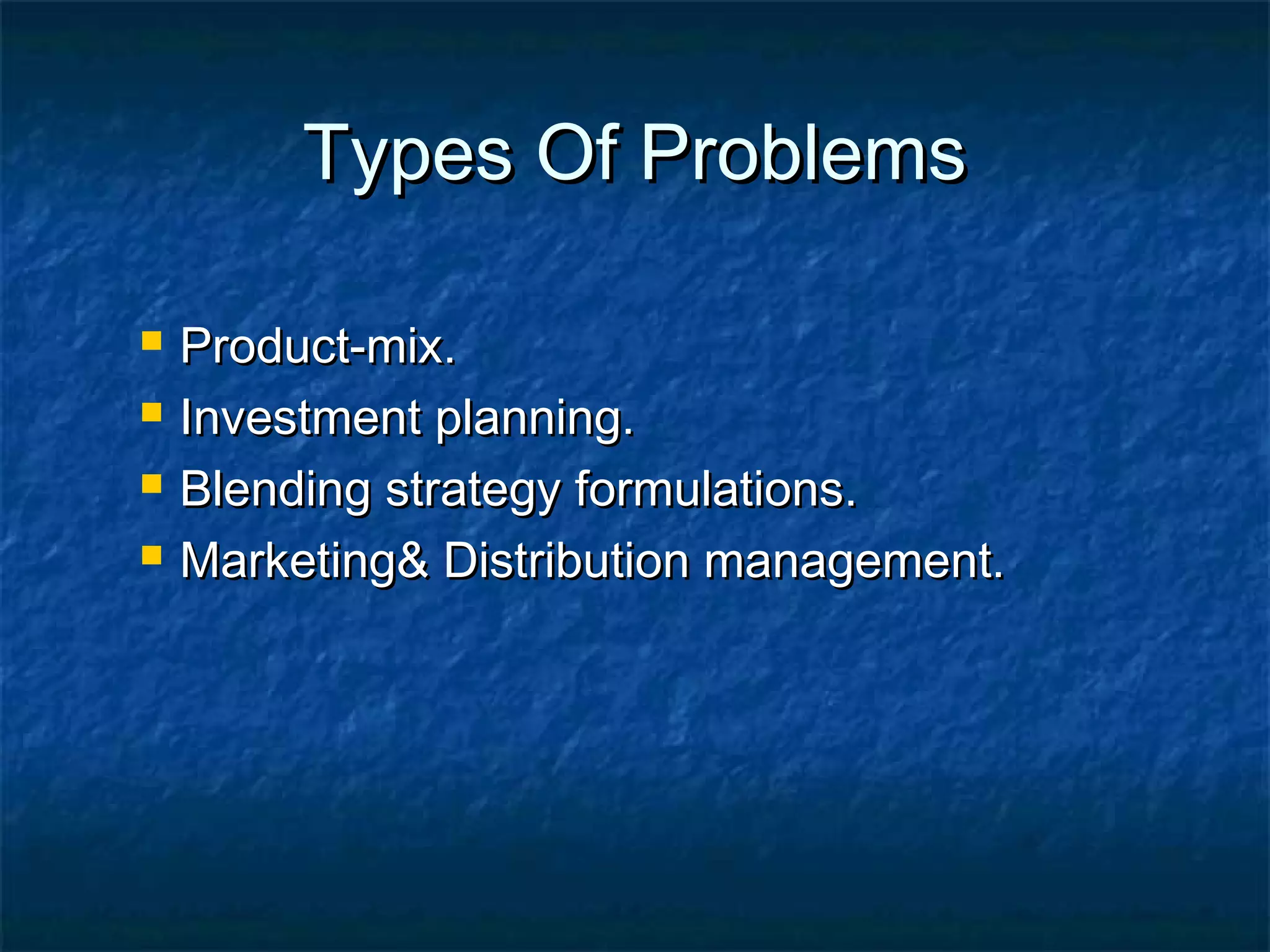 Types Of Problems

- Product-mix.
- Investment planning.
- Blending strategy formulations.
- Marketing& Distribution management.